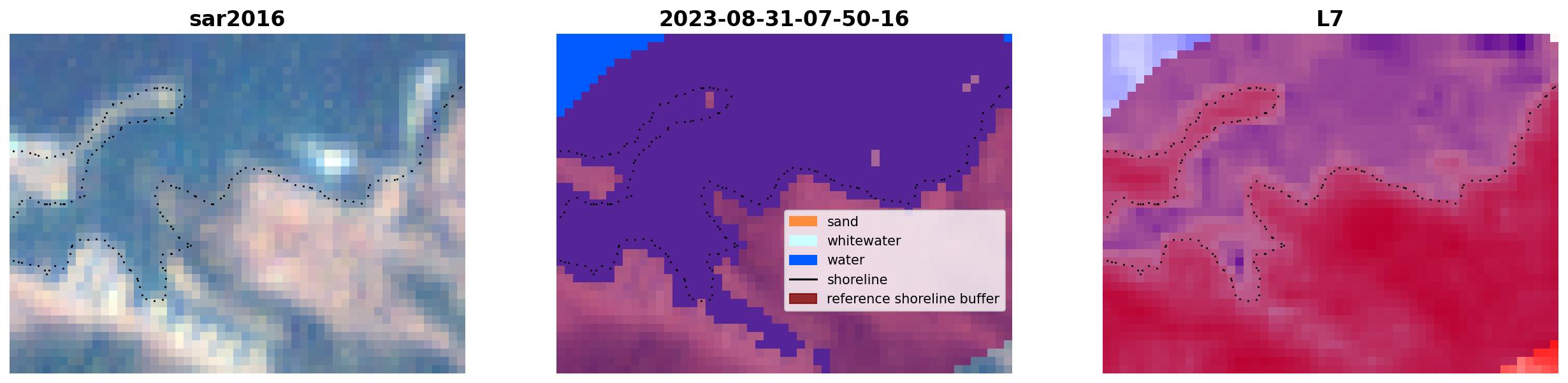 sar2016

2023-08-31-07-50-16

sand
whitewater
water
shoreline
reference shoreline buffer

L7